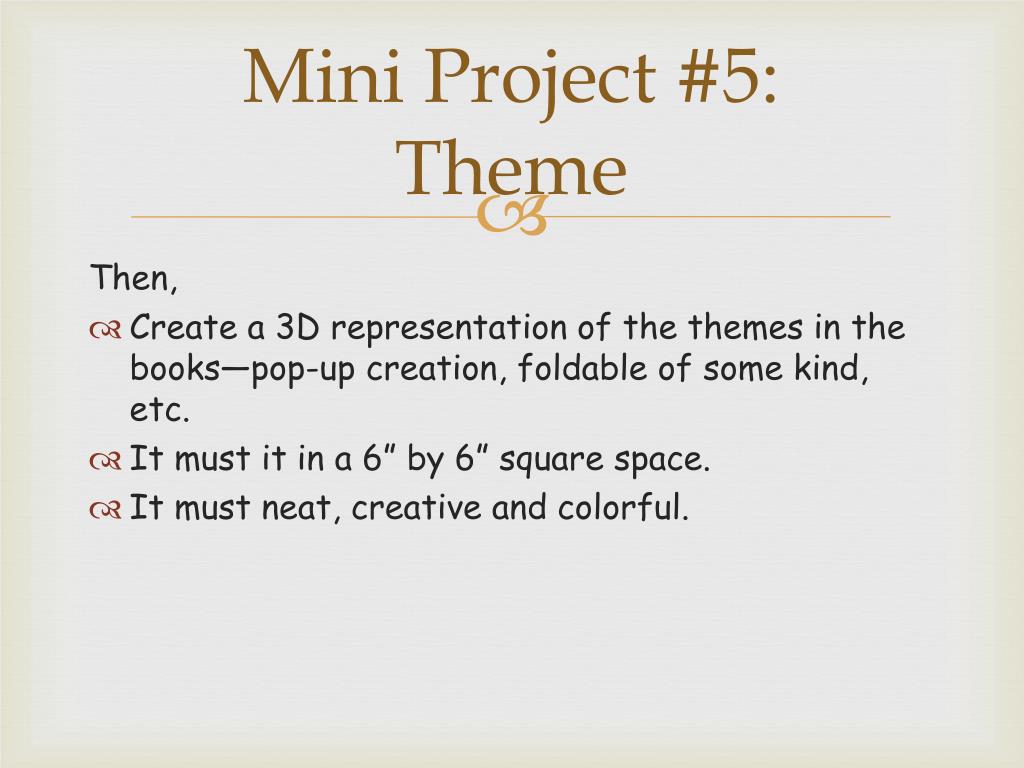 Mini Project #5: Theme

Then,

Create a 3D representation of the themes in the books—pop-up creation, foldable of some kind, etc.

It must it in a 6” by 6” square space.

It must neat, creative and colorful.